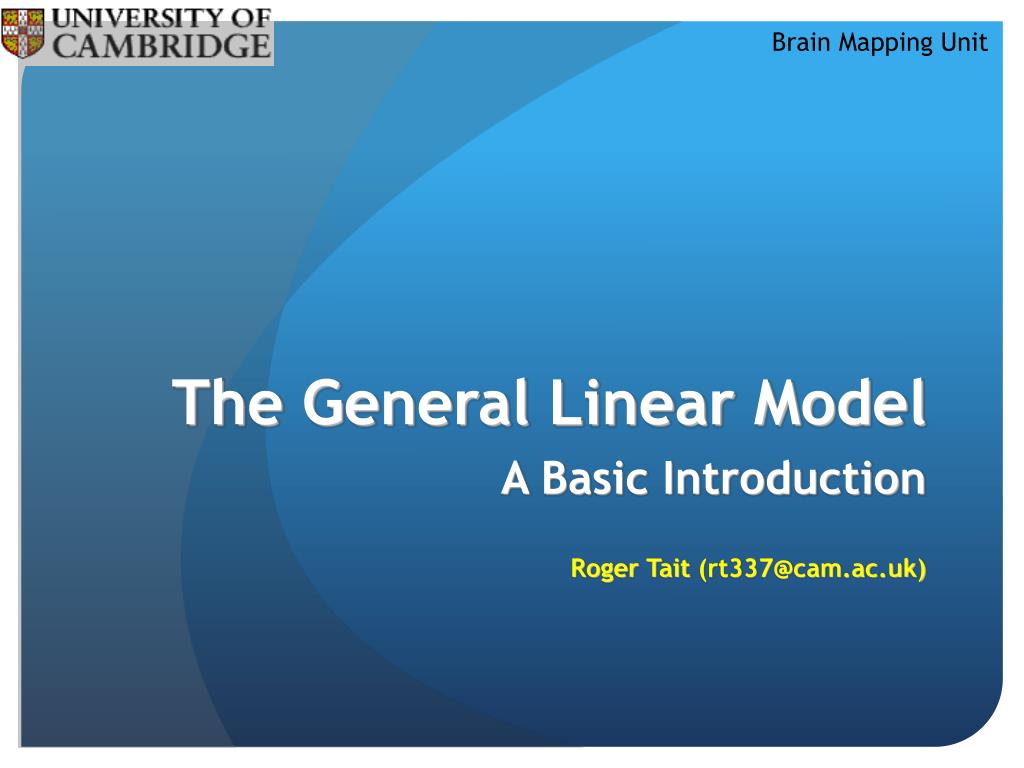 UNIVERSITY OF CAMBRIDGE

Brain Mapping Unit

The General Linear Model

A Basic Introduction

Roger Tait (rt337@cam.ac.uk)